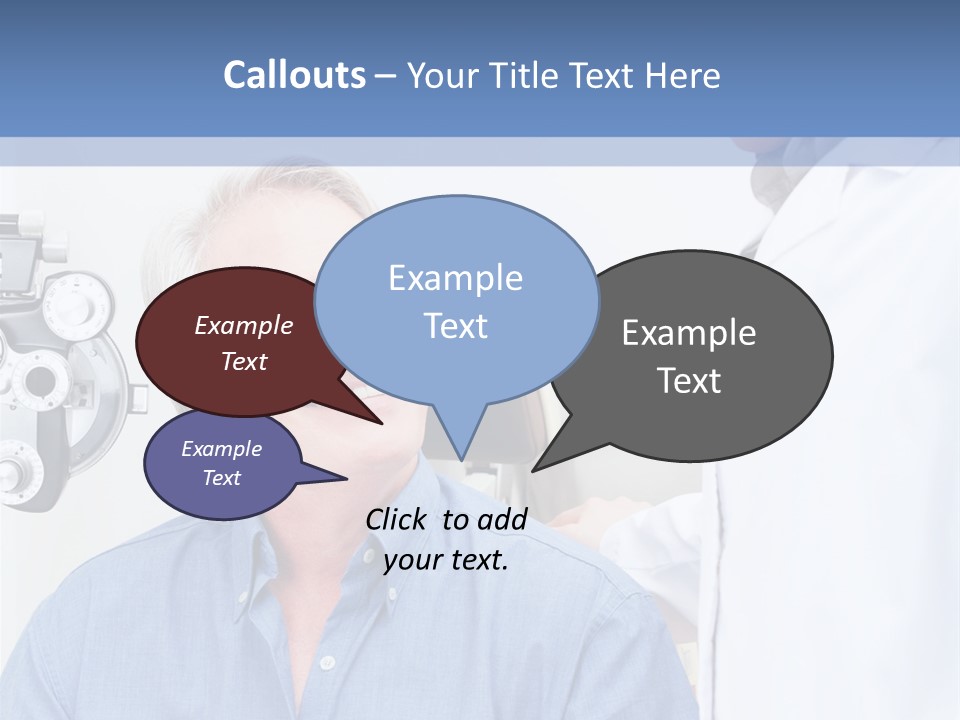 Callouts – Your Title Text Here

Example Text

Example Text

Example Text

Example Text

Click to add your text.